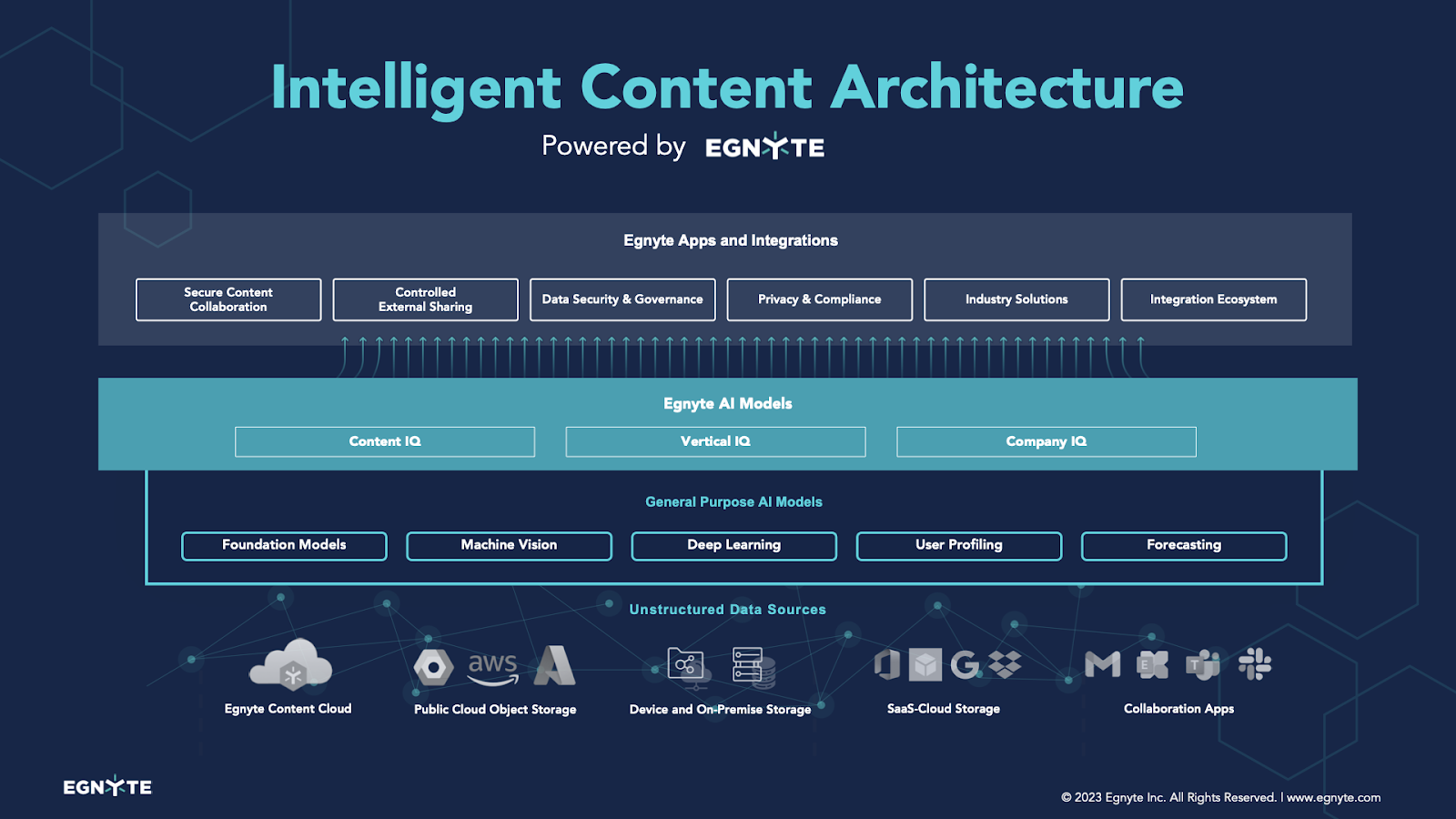 Intelligent Content Architecture

Powered by EGNYTE

Egnyte Apps and Integrations

Secure Content Collaboration

Controlled External Sharing

Data Security & Governance

Privacy & Compliance

Industry Solutions

Integration Ecosystem

Egnyte AI Models

Content IQ

Vertical IQ

Company IQ

General Purpose AI Models

Foundation Models

Machine Vision

Deep Learning

User Profiling

Forecasting

Unstructured Data Sources

aws

Egnyte Content Cloud

Public Cloud Object Storage

Device and On-Premise Storage

SaaS-Cloud Storage

Collaboration Apps

EGNYTE

© 2023 Egnyte Inc. All Rights Reserved. | www.egnyte.com